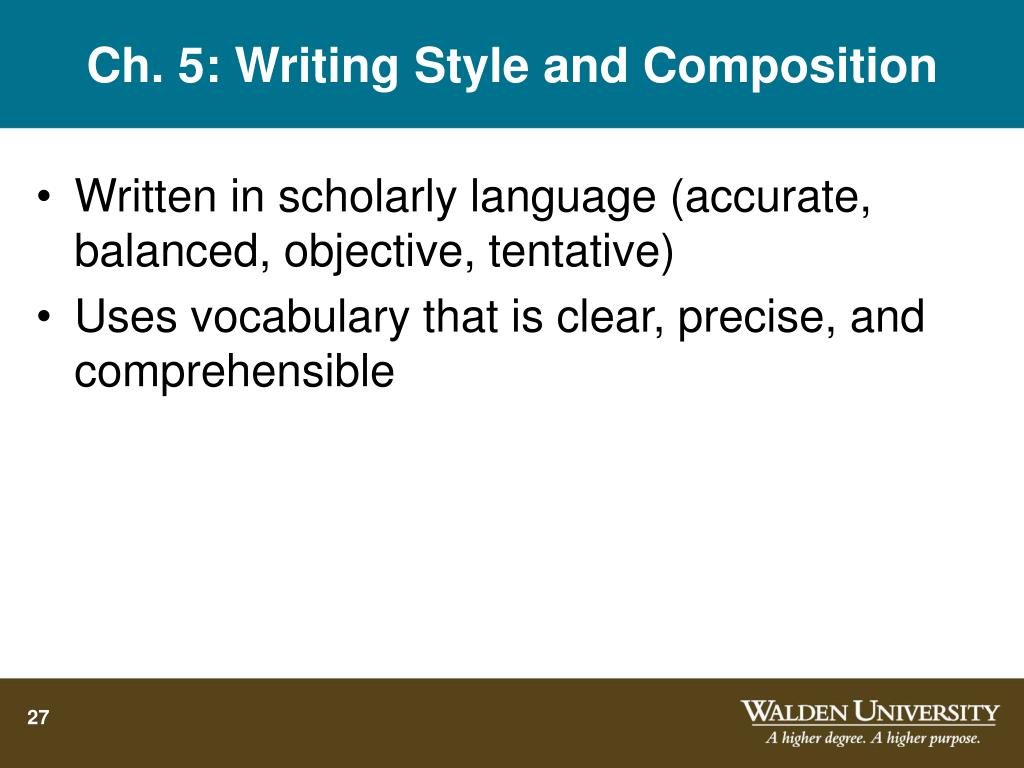 Ch. 5: Writing Style and Composition

• Written in scholarly language (accurate, balanced, objective, tentative)
• Uses vocabulary that is clear, precise, and comprehensible

27

WALDEN UNIVERSITY
A higher degree. A higher purpose.